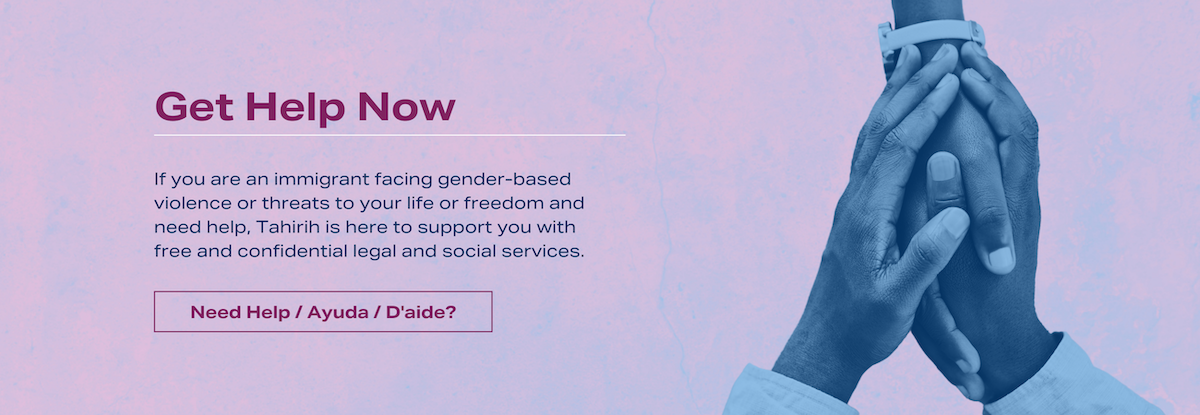 Get Help Now

If you are an immigrant facing gender-based violence or threats to your life or freedom and need help, Tahirih is here to support you with free and confidential legal and social services.

Need Help / Ayuda / D'aide?